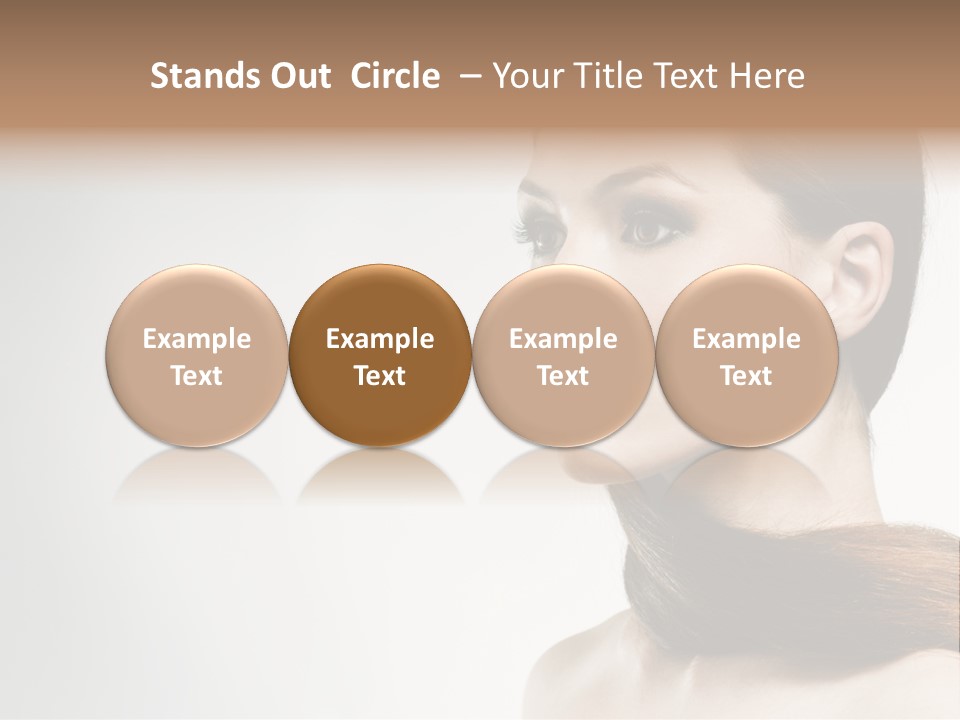 Stands Out Circle – Your Title Text Here

Example Text

Example Text

Example Text

Example Text